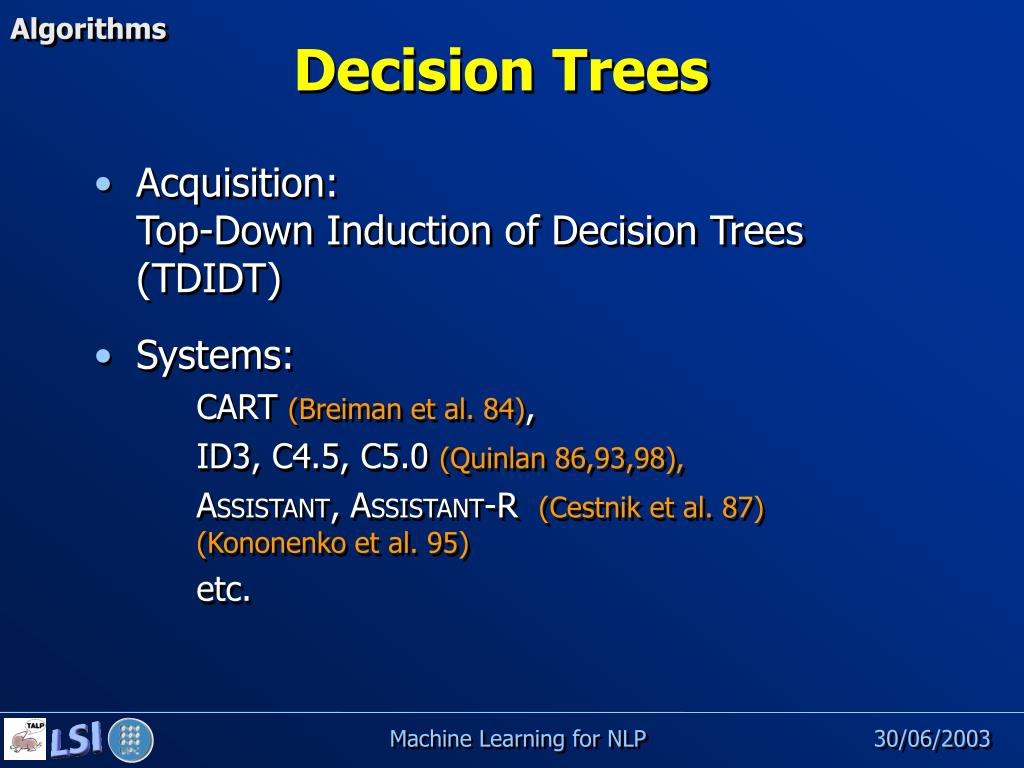 Algorithms

Decision Trees

• Acquisition:
Top-Down Induction of Decision Trees (TDIDT)

• Systems:
CART (Breiman et al. 84),
ID3, C4.5, C5.0 (Quinlan 86,93,98),
ASSISTANT, ASSISTANT-R (Cestnik et al. 87) (Kononenko et al. 95)
etc.

TALP LSI

Machine Learning for NLP

30/06/2003